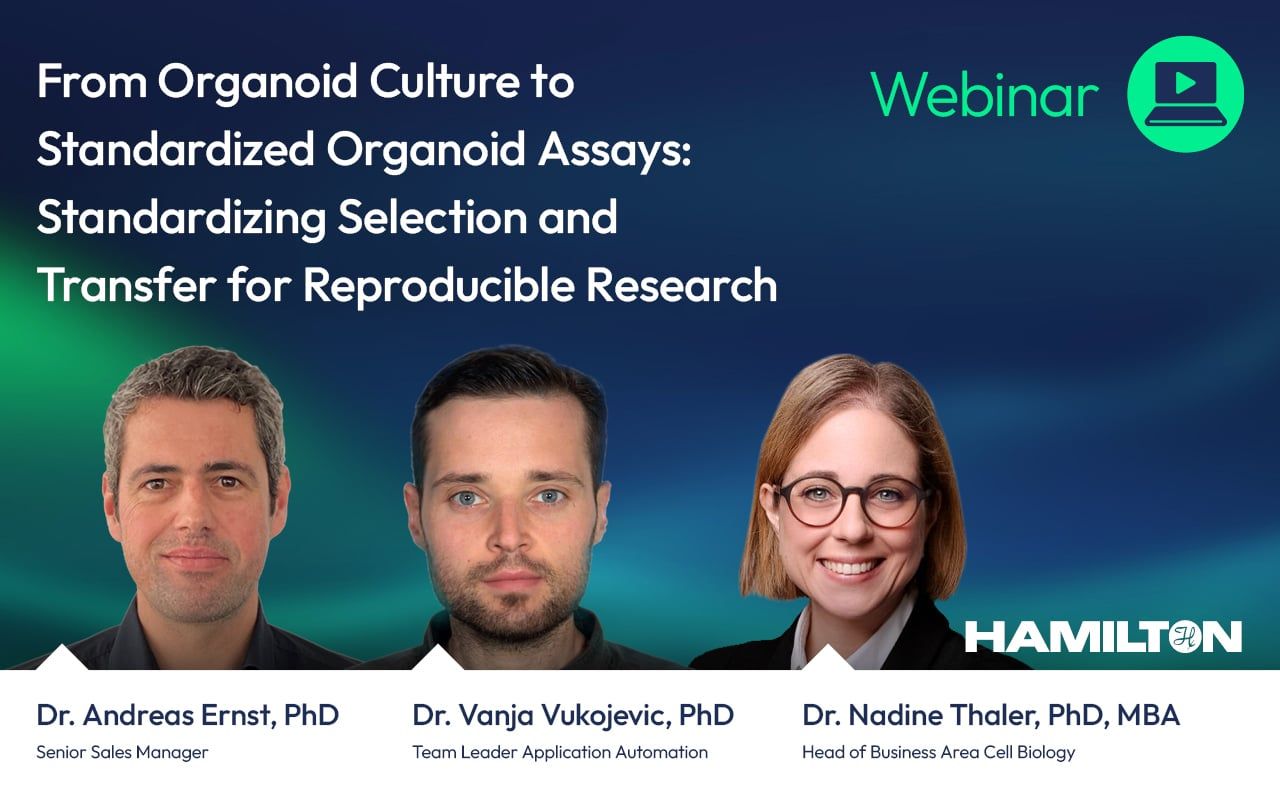 From Organoid Culture to Standardized Organoid Assays: Standardizing Selection and Transfer for Reproducible Research

Webinar

HAMILTON

Dr. Andreas Ernst, PhD
Senior Sales Manager

Dr. Vanja Vukojevic, PhD
Team Leader Application Automation

Dr. Nadine Thaler, PhD, MBA
Head of Business Area Cell Biology